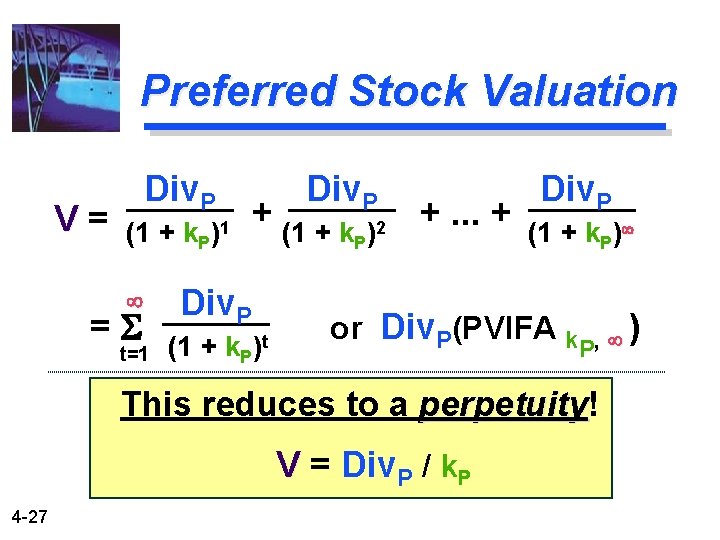 Preferred Stock Valuation

$V = \frac{Div_P}{(1 + k_P)^1} + \frac{Div_P}{(1 + k_P)^2} + ... + \frac{Div_P}{(1 + k_P)^\infty}$

$= \sum_{t=1}^{\infty} \frac{Div_P}{(1 + k_P)^t}$ or $Div_P(PVIFA_{k_P, \infty})$

This reduces to a perpetuity!

$V = Div_P / k_P$

4-27